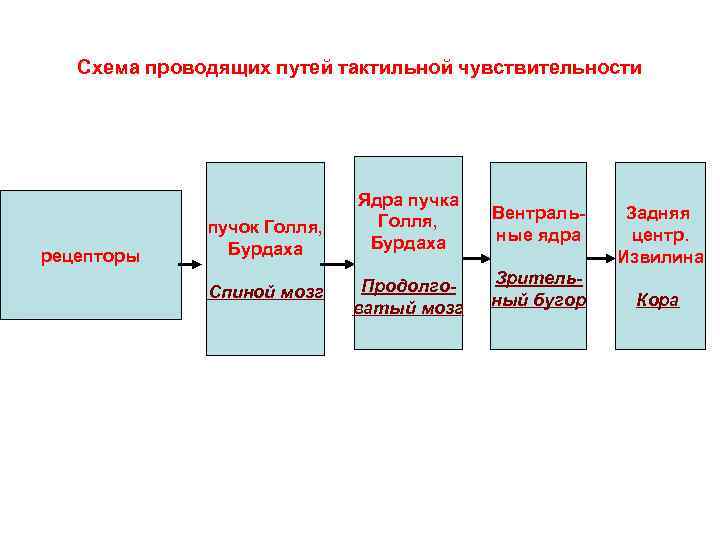 Схема проводящих путей тактильной чувствительности

рецепторы

пучок Голля, Бурдаха

Спиной мозг

Ядра пучка Голля, Бурдаха

Продолговатый мозг

Вентральные ядра

Зрительный бугор

Задняя центр. Извилина

Кора